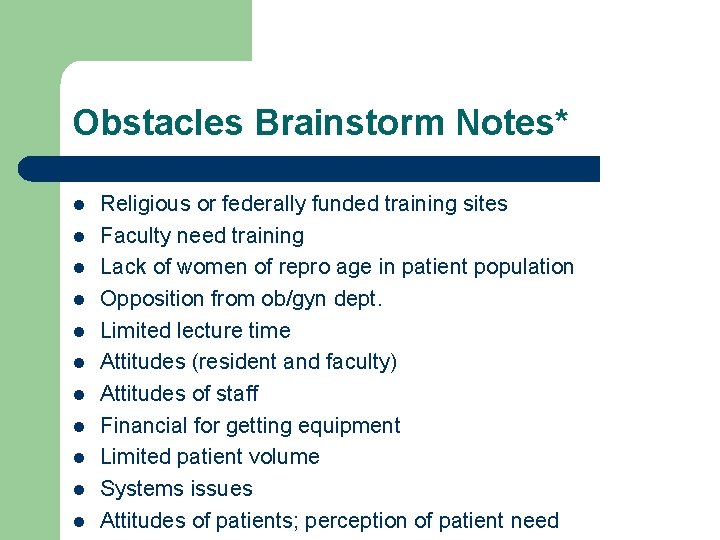 Obstacles Brainstorm Notes*

- Religious or federally funded training sites
- Faculty need training
- Lack of women of repro age in patient population
- Opposition from ob/gyn dept.
- Limited lecture time
- Attitudes (resident and faculty)
- Attitudes of staff
- Financial for getting equipment
- Limited patient volume
- Systems issues
- Attitudes of patients; perception of patient need